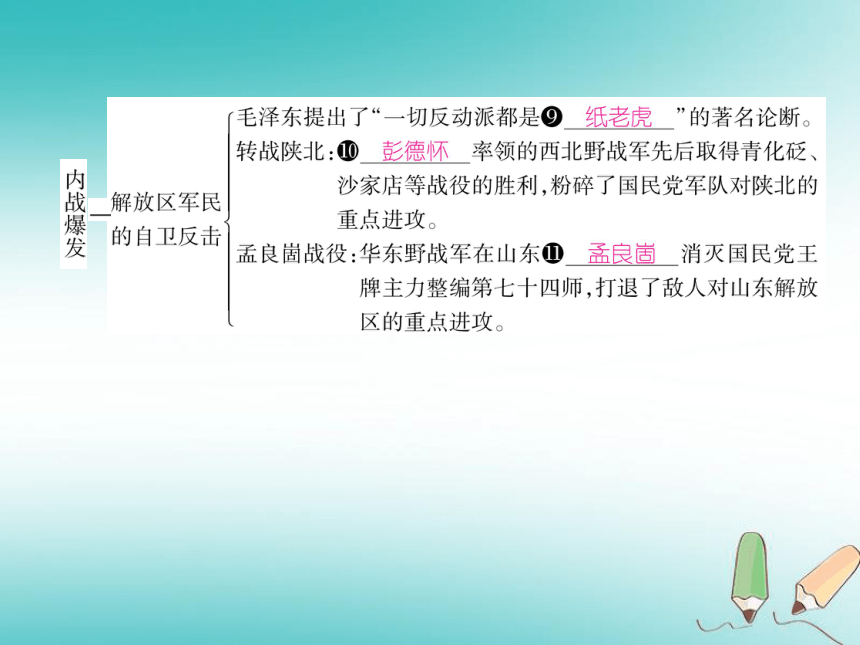 内战爆发

解放区军民的自卫反击

毛泽东提出了“一切反动派都是❾ 纸老虎 ”的著名论断。

转战陕北：❿ 彭德怀 率领的西北野战军先后取得青化砭、沙家店等战役的胜利，粉碎了国民党军队对陕北的重点进攻。

孟良崮战役：华东野战军在山东⓫ 孟良崮 消灭国民党王牌主力整编第七十四师，打退了敌人对山东解放区的重点进攻。